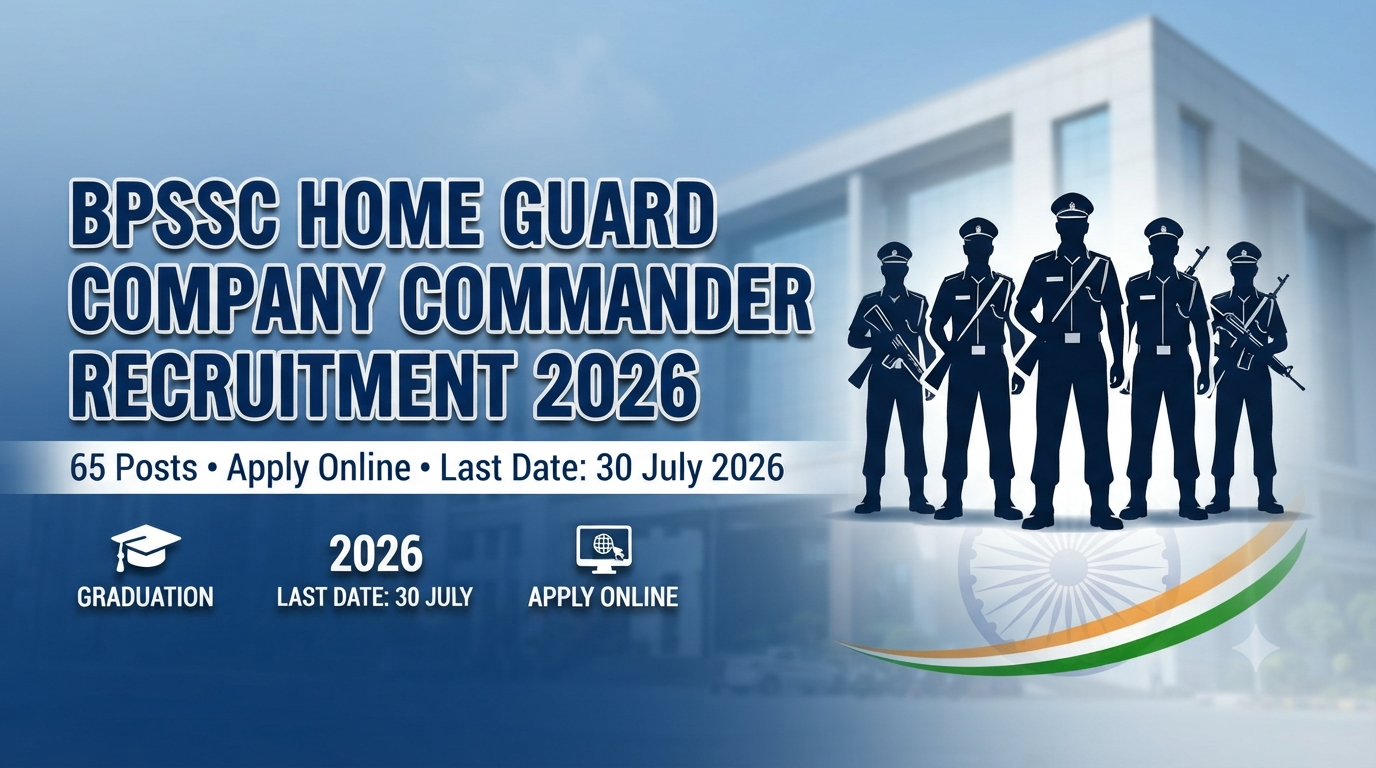 BPSSC HOME GUARD COMPANY COMMANDER RECRUITMENT 2026

65 Posts • Apply Online • Last Date: 30 July 2026

GRADUATION

2026
LAST DATE: 30 JULY

APPLY ONLINE